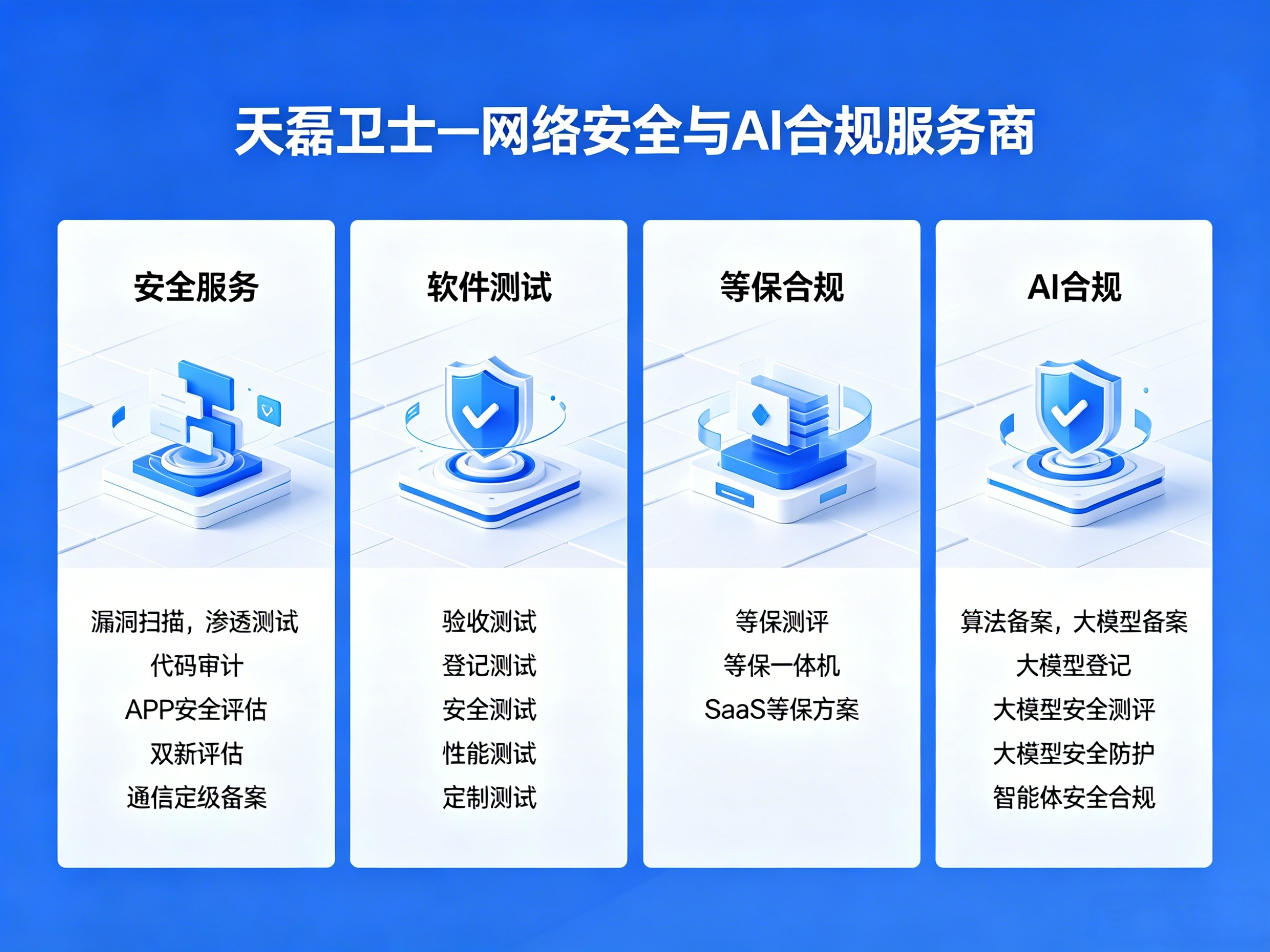 天磊卫士—网络安全与AI合规服务商

安全服务

漏洞扫描，渗透测试
代码审计
APP安全评估
双新评估
通信定级备案

软件测试

验收测试
登记测试
安全测试
性能测试
定制测试

等保合规

等保测评
等保一体机
SaaS等保方案

AI合规

算法备案，大模型备案
大模型登记
大模型安全测评
大模型安全防护
智能体安全合规